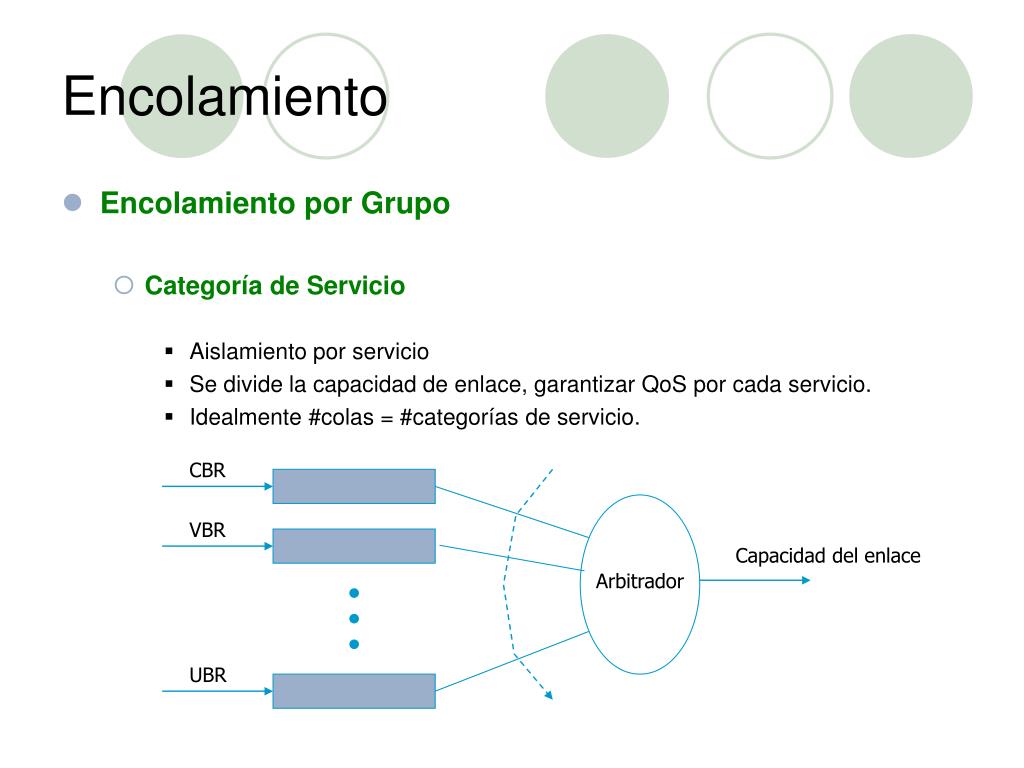 Encolamiento

Encolamiento por Grupo

Categoría de Servicio

Aislamiento por servicio
Se divide la capacidad de enlace, garantizar QoS por cada servicio.
Idealmente #colas = #categorías de servicio.

CBR
VBR
UBR
Arbitrador
Capacidad del enlace